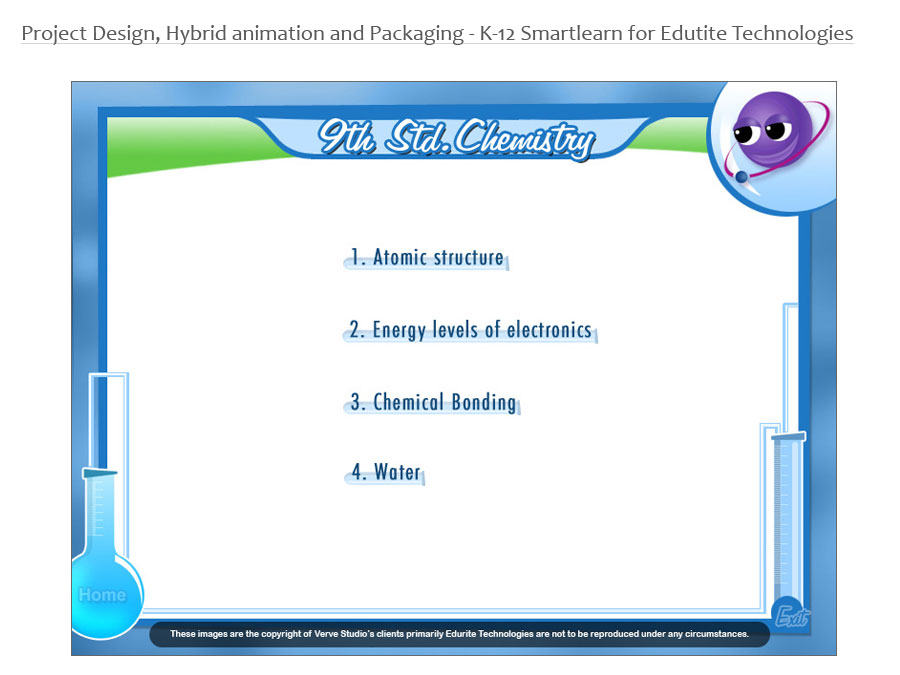 Project Design, Hybrid animation and Packaging - K-12 Smartlearn for Edutite Technologies

9th Std. Chemistry

1. Atomic structure

2. Energy levels of electronics

3. Chemical Bonding

4. Water

Home

Exit

These images are the copyright of Verve Studio's clients primarily Edurite Technologies are not to be reproduced under any circumstances.